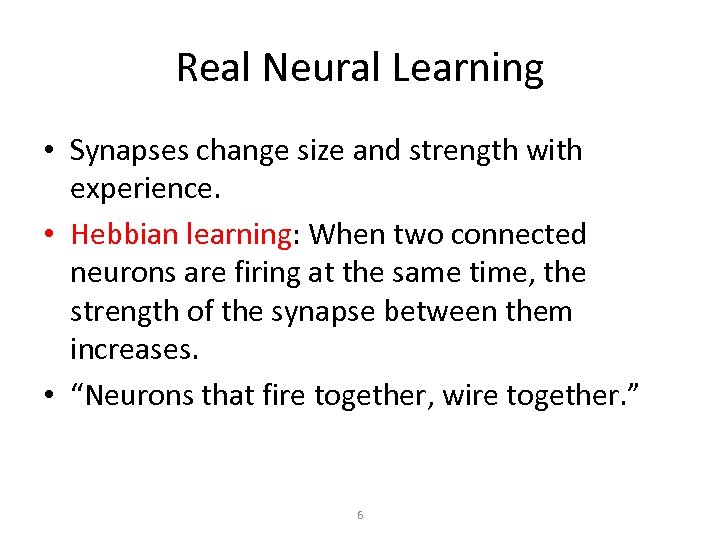 Real Neural Learning

• Synapses change size and strength with experience.

• Hebbian learning: When two connected neurons are firing at the same time, the strength of the synapse between them increases.

• “Neurons that fire together, wire together.”

6